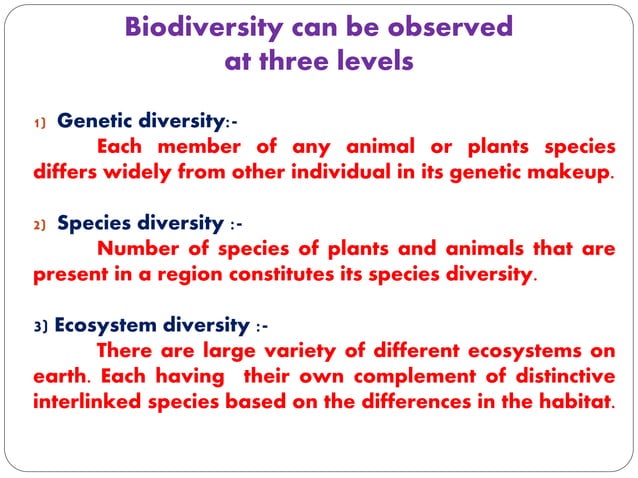 Biodiversity can be observed at three levels

1) Genetic diversity:-
Each member of any animal or plants species differs widely from other individual in its genetic makeup.

2) Species diversity :-
Number of species of plants and animals that are present in a region constitutes its species diversity.

3) Ecosystem diversity :-
There are large variety of different ecosystems on earth. Each having their own complement of distinctive interlinked species based on the differences in the habitat.